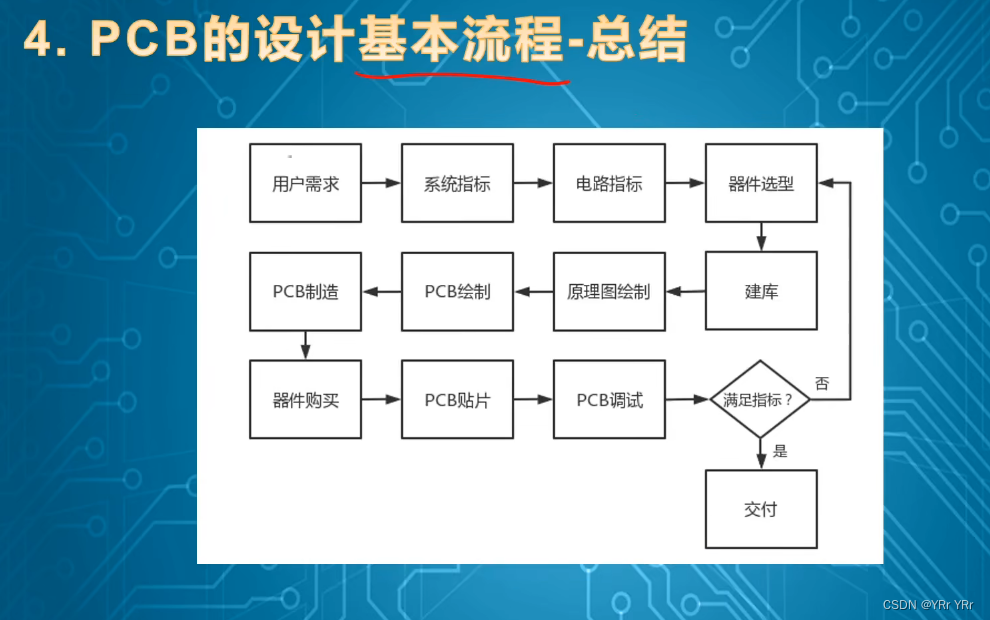 4. PCB的设计基本流程-总结

用户需求

系统指标

电路指标

器件选型

建库

原理图绘制

PCB绘制

PCB制造

器件购买

PCB贴片

PCB调试

满足指标？

否

是

交付

CSDN @YRr YRr